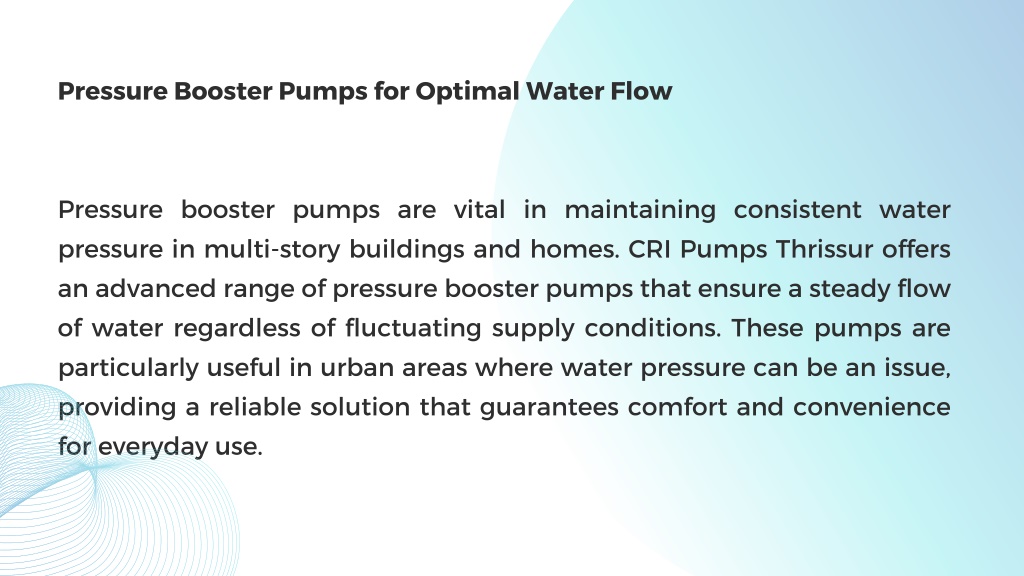 Pressure Booster Pumps for Optimal Water Flow

Pressure booster pumps are vital in maintaining consistent water pressure in multi-story buildings and homes. CRI Pumps Thrissur offers an advanced range of pressure booster pumps that ensure a steady flow of water regardless of fluctuating supply conditions. These pumps are particularly useful in urban areas where water pressure can be an issue, providing a reliable solution that guarantees comfort and convenience for everyday use.